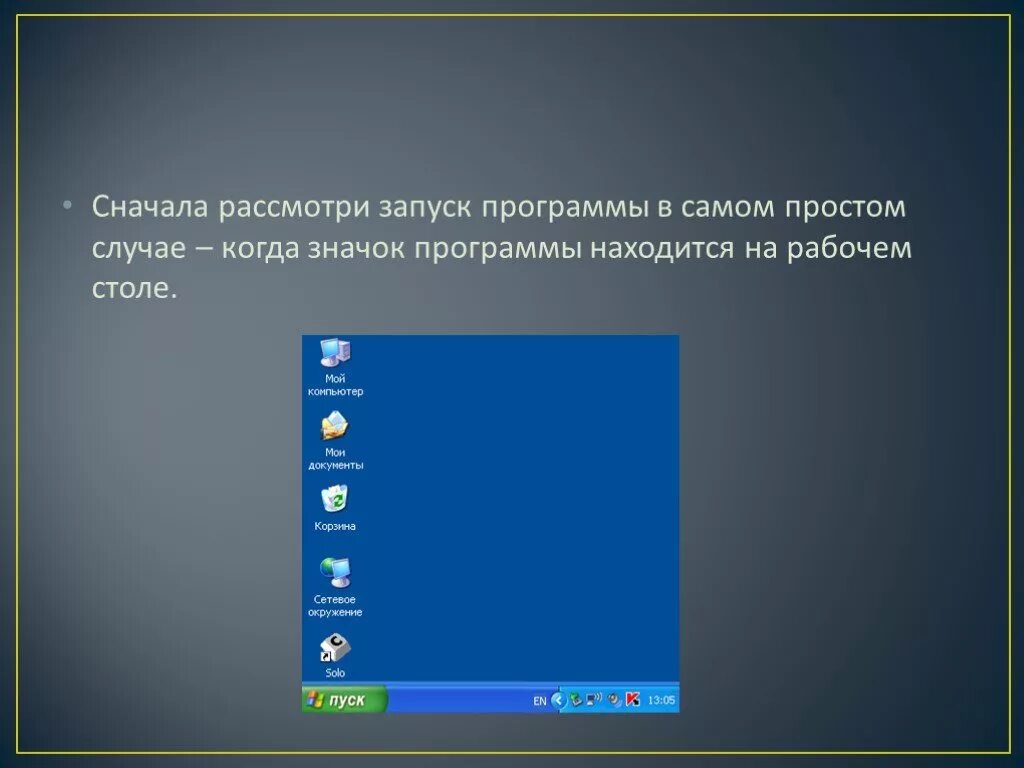 • Сначала рассмотри запуск программы в самом простом случае – когда значок программы находится на рабочем столе.

Мой компьютер

Мои документы

Корзина

Сетевое окружение

Solo

пуск

EN

13:05